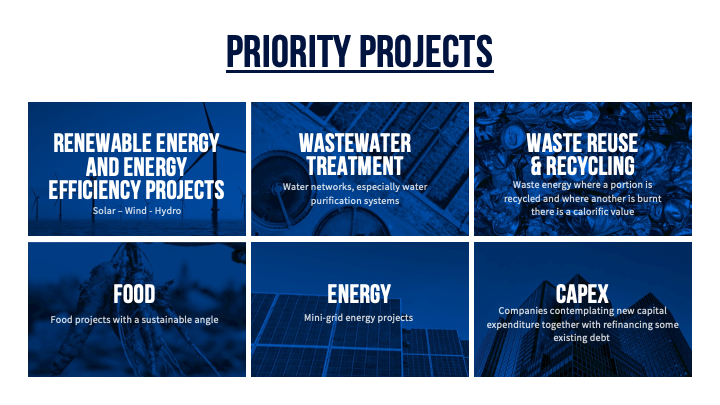 PRIORITY PROJECTS

RENEWABLE ENERGY AND ENERGY EFFICIENCY PROJECTS
Solar – Wind - Hydro

WASTEWATER TREATMENT
Water networks, especially water purification systems

WASTE REUSE & RECYCLING
Waste energy where a portion is recycled and where another is burnt there is a calorific value

FOOD
Food projects with a sustainable angle

ENERGY
Mini-grid energy projects

CAPEX
Companies contemplating new capital expenditure together with refinancing some existing debt